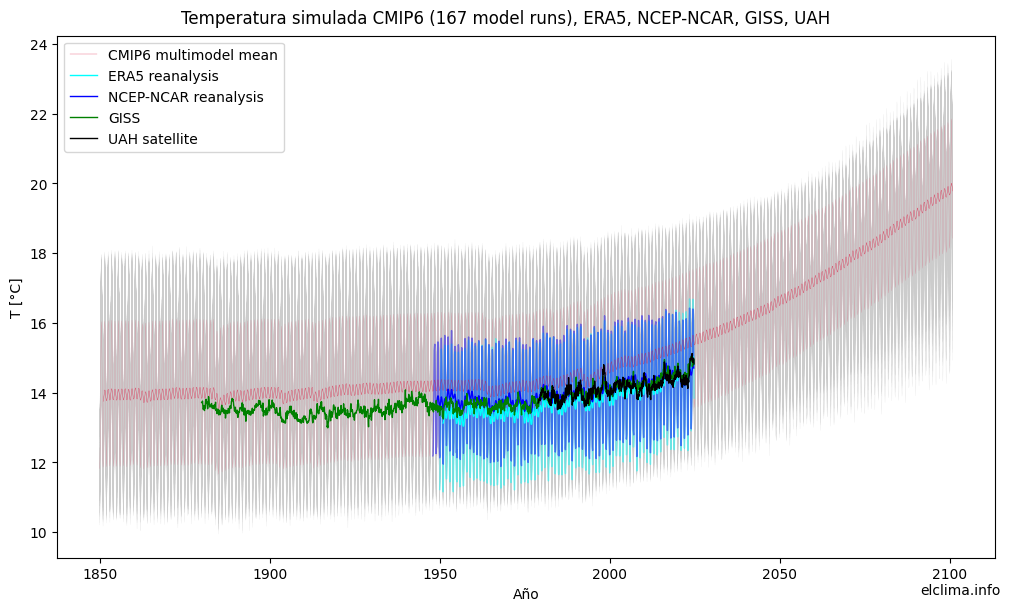 Temperatura simulada CMIP6 (167 model runs), ERA5, NCEP-NCAR, GISS, UAH

CMIP6 multimodel mean
ERA5 reanalysis
NCEP-NCAR reanalysis
GISS
UAH satellite

T [°C]

24
22
20
18
16
14
12
10

1850
1900
1950
2000
2050
2100

Año

elclima.info